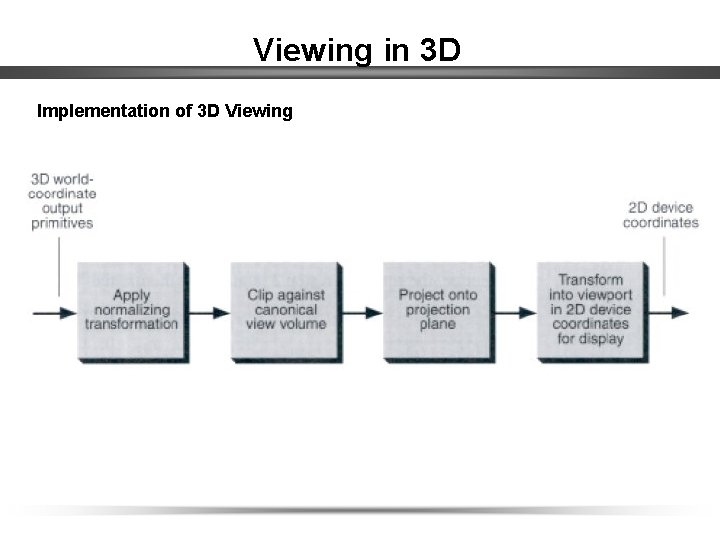 Viewing in 3D

Implementation of 3D Viewing

3D world-coordinate output primitives

Apply normalizing transformation

Clip against canonical view volume

Project onto projection plane

Transform into viewport in 2D device coordinates for display

2D device coordinates